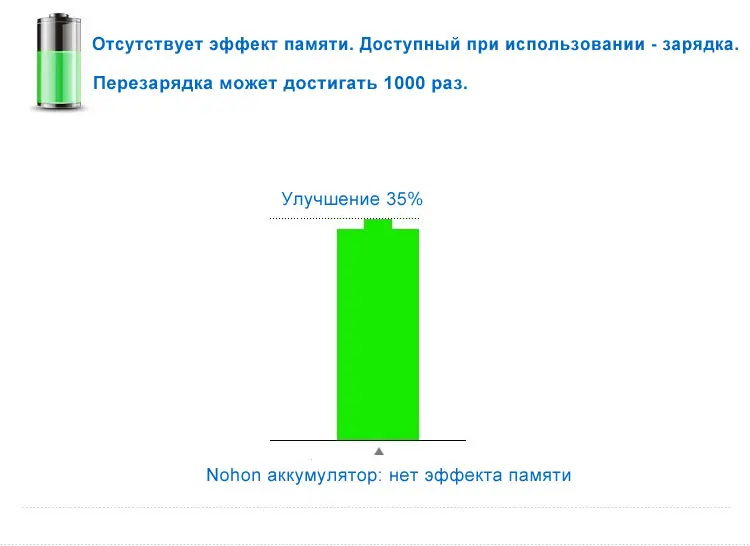 Отсутствует эффект памяти. Доступный при использовании - зарядка.

Перезарядка может достигать 1000 раз.

Улучшение 35%

Nohon аккумулятор: нет эффекта памяти